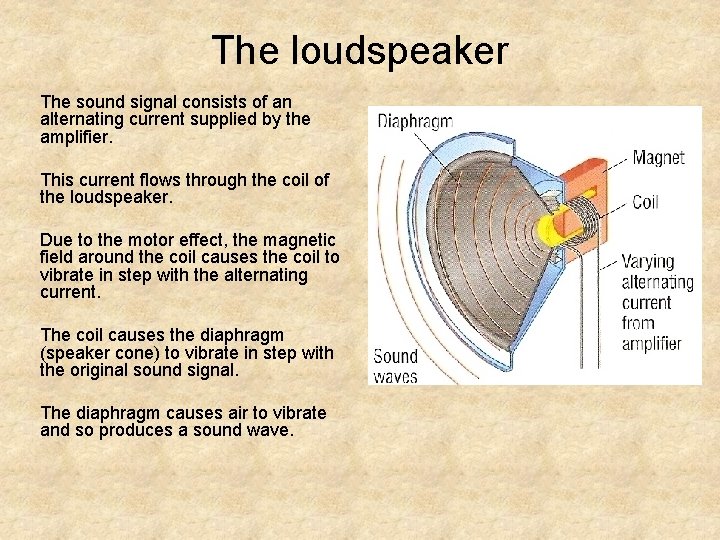 The loudspeaker

The sound signal consists of an alternating current supplied by the amplifier.

This current flows through the coil of the loudspeaker.

Due to the motor effect, the magnetic field around the coil causes the coil to vibrate in step with the alternating current.

The coil causes the diaphragm (speaker cone) to vibrate in step with the original sound signal.

The diaphragm causes air to vibrate and so produces a sound wave.

Diaphragm
Magnet
Coil
Varying alternating current from amplifier
Sound waves